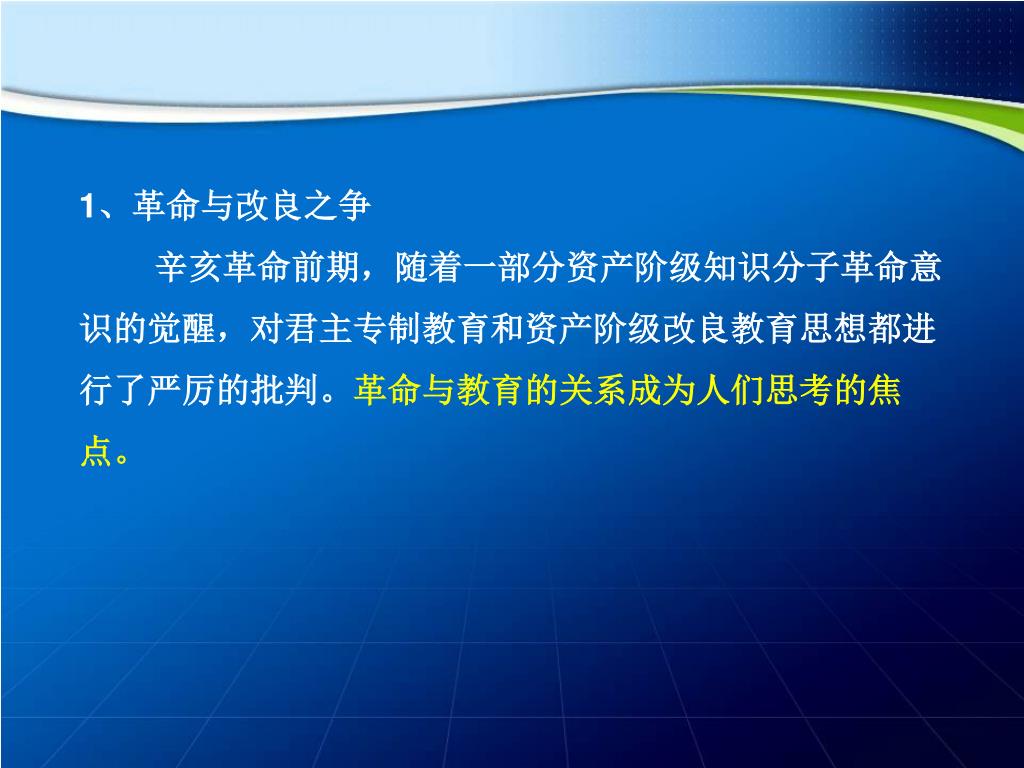 1、革命与改良之争

辛亥革命前期，随着一部分资产阶级知识分子革命意识的觉醒，对君主专制教育和资产阶级改良教育思想都进行了严厉的批判。革命与教育的关系成为人们思考的焦点。